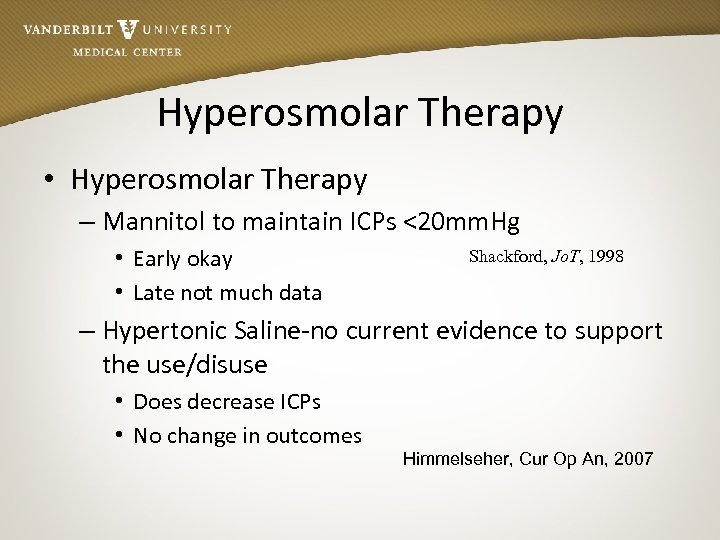 VANDERBILT UNIVERSITY
MEDICAL CENTER

Hyperosmolar Therapy

• Hyperosmolar Therapy
– Mannitol to maintain ICPs <20mmHg
• Early okay
Shackford, JoT, 1998
• Late not much data
– Hypertonic Saline-no current evidence to support the use/disuse
• Does decrease ICPs
• No change in outcomes
Himmelseher, Cur Op An, 2007